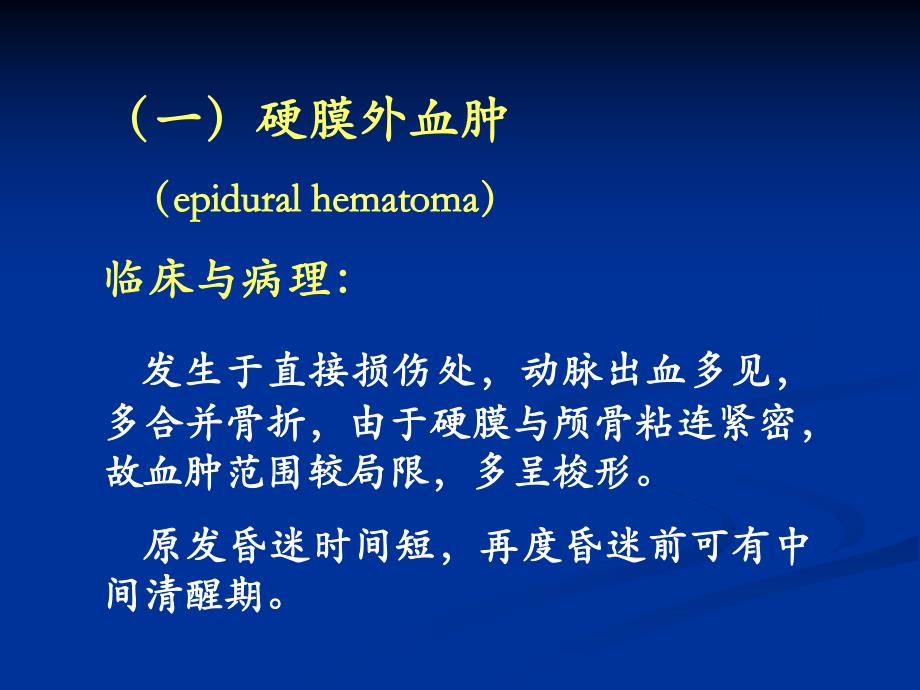 （一）硬膜外血肿

（epidural hematoma）

临床与病理：

发生于直接损伤处，动脉出血多见，多合并骨折，由于硬膜与颅骨粘连紧密，故血肿范围较局限，多呈梭形。

原发昏迷时间短，再度昏迷前可有中间清醒期。